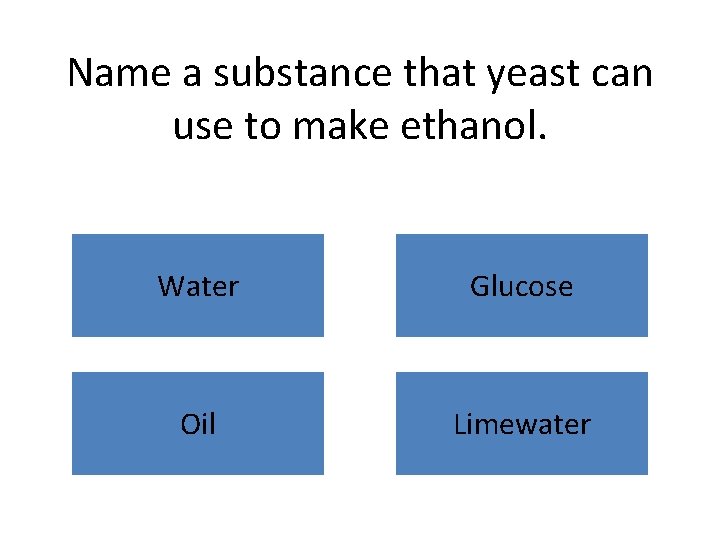 Name a substance that yeast can use to make ethanol.

Water

Glucose

Oil

Limewater